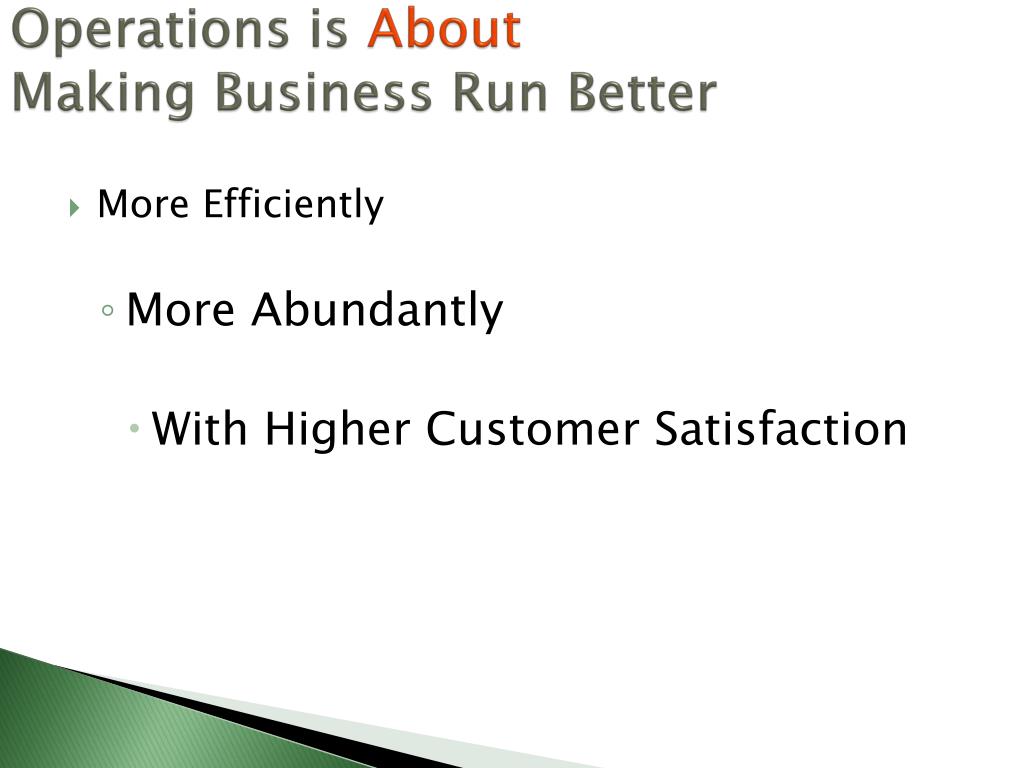 Operations is About
Making Business Run Better

More Efficiently

More Abundantly

With Higher Customer Satisfaction